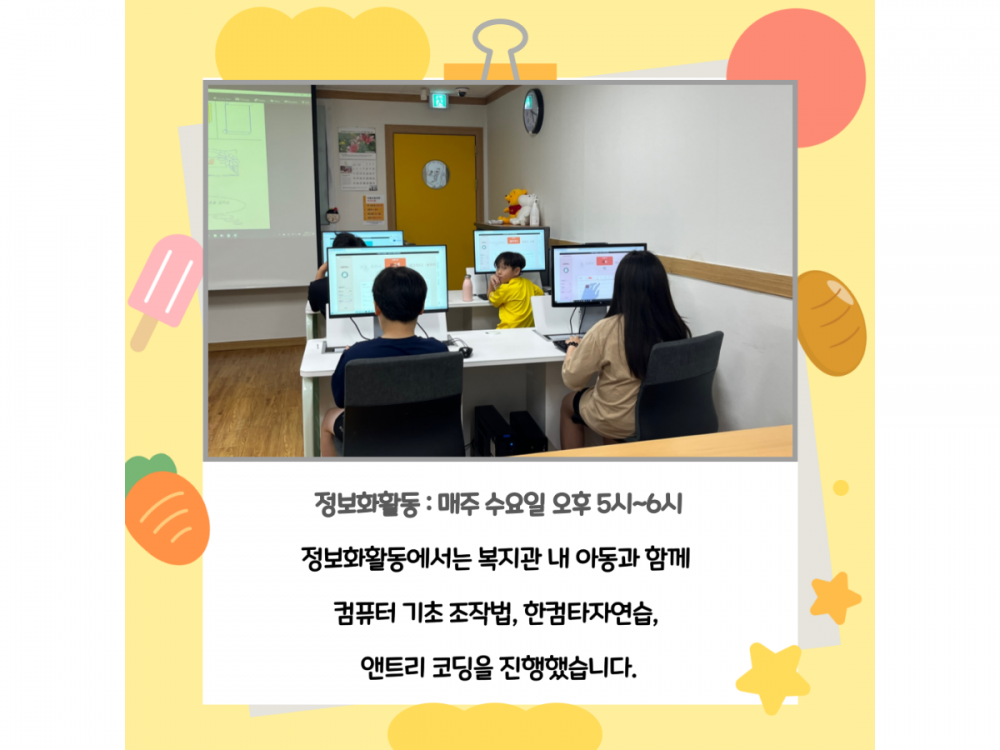 정보화활동 : 매주 수요일 오후 5시~6시

정보화활동에서는 복지관 내 아동과 함께 컴퓨터 기초 조작법, 한컴타자연습, 앤트리 코딩을 진행했습니다.